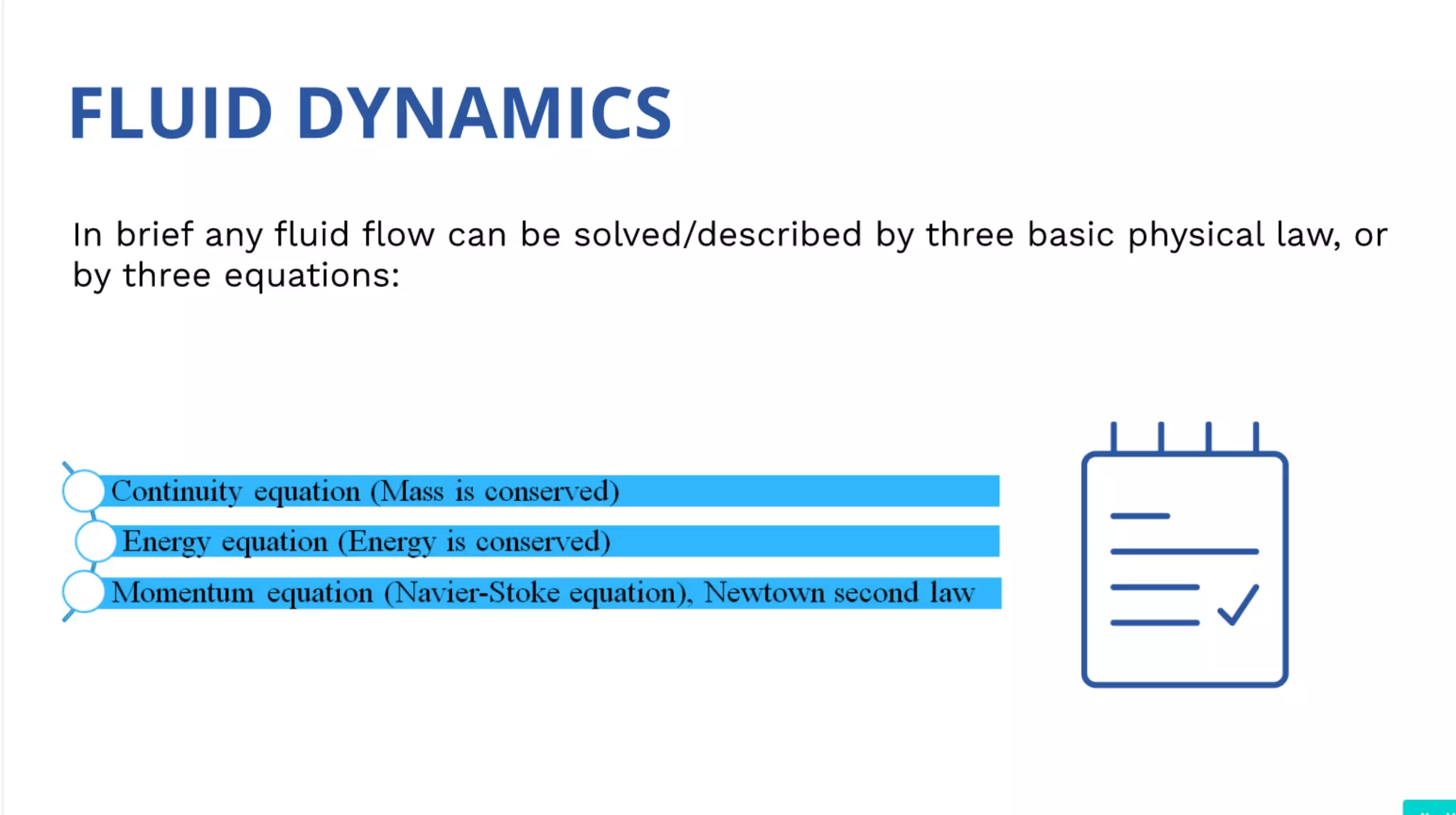 FLUID DYNAMICS

In brief any fluid flow can be solved/described by three basic physical law, or by three equations:

Continuity equation (Mass is conserved)

Energy equation (Energy is conserved)

Momentum equation (Navier-Stoke equation), Newtown second law